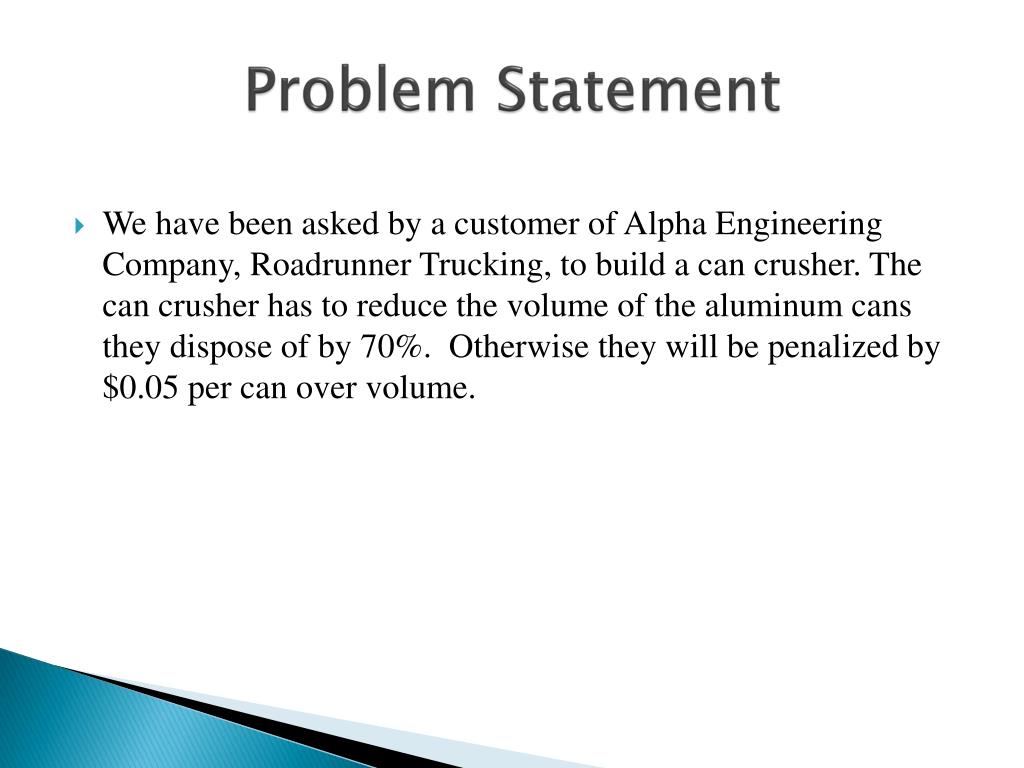 Problem Statement

We have been asked by a customer of Alpha Engineering Company, Roadrunner Trucking, to build a can crusher. The can crusher has to reduce the volume of the aluminum cans they dispose of by 70%. Otherwise they will be penalized by \$0.05 per can over volume.